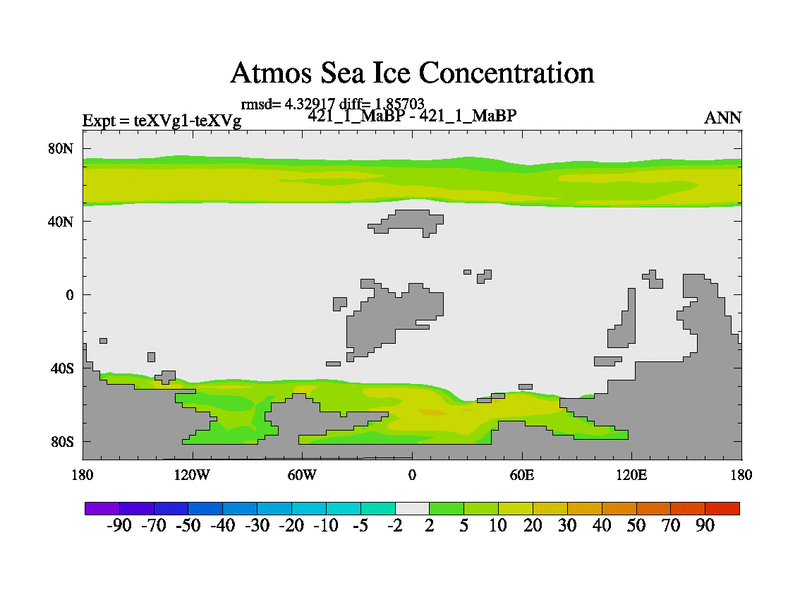 Atmos Sea Ice Concentration

rmsd= 4.32917 diff= 1.85703

Expt = teXVg1-teXVg

421_1_MaBP - 421_1_MaBP

ANN

80N

40N

0

40S

80S

180

120W

60W

0

60E

120E

180

-90 -70 -50 -40 -30 -20 -10 -5 -2 2 5 10 20 30 40 50 70 90